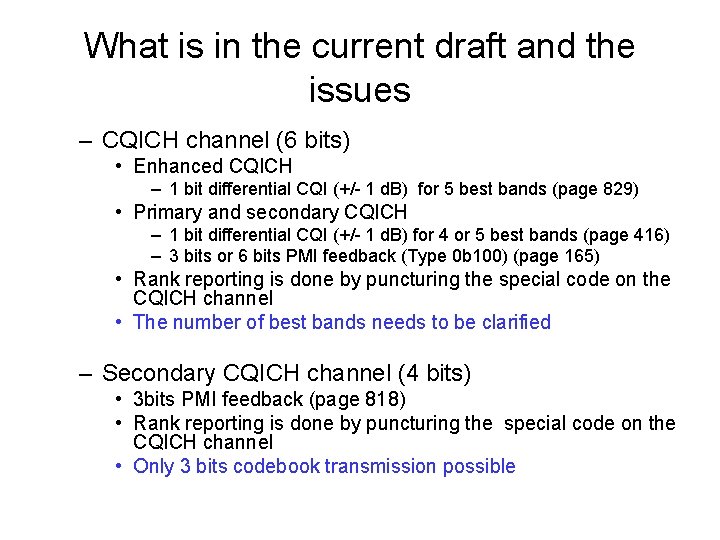 What is in the current draft and the issues

– CQICH channel (6 bits)
• Enhanced CQICH
– 1 bit differential CQI (+/- 1 dB) for 5 best bands (page 829)
• Primary and secondary CQICH
– 1 bit differential CQI (+/- 1 dB) for 4 or 5 best bands (page 416)
– 3 bits or 6 bits PMI feedback (Type 0b100) (page 165)
• Rank reporting is done by puncturing the special code on the CQICH channel
• The number of best bands needs to be clarified

– Secondary CQICH channel (4 bits)
• 3bits PMI feedback (page 818)
• Rank reporting is done by puncturing the special code on the CQICH channel
• Only 3 bits codebook transmission possible